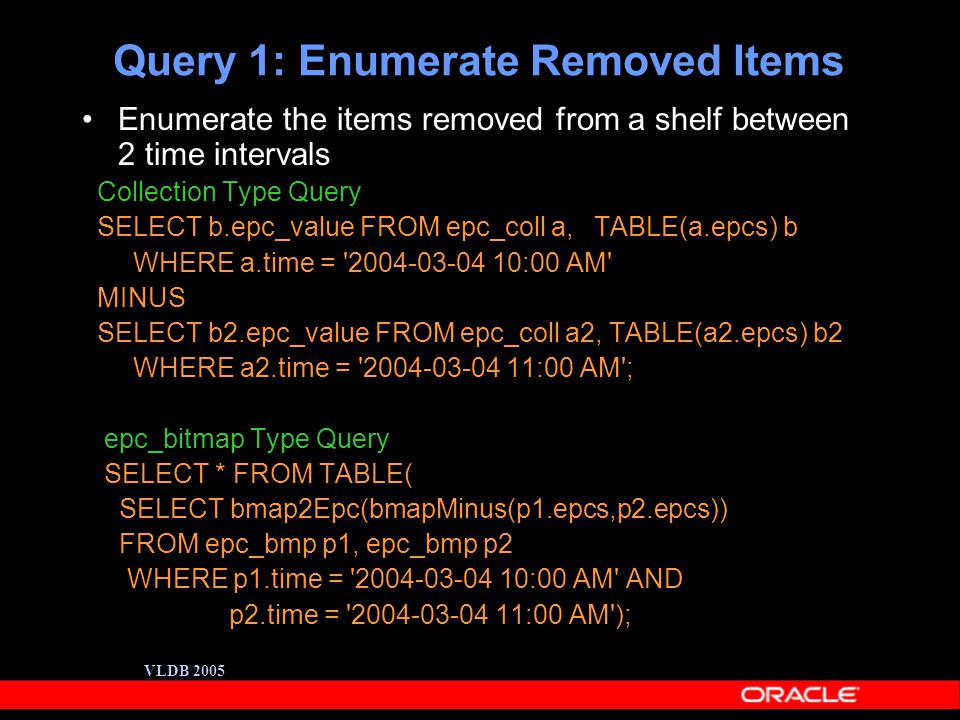 Query 1: Enumerate Removed Items

• Enumerate the items removed from a shelf between 2 time intervals

Collection Type Query
SELECT b.epc_value FROM epc_coll a, TABLE(a.epcs) b
WHERE a.time = '2004-03-04 10:00 AM'
MINUS
SELECT b2.epc_value FROM epc_coll a2, TABLE(a2.epcs) b2
WHERE a2.time = '2004-03-04 11:00 AM';

epc_bitmap Type Query
SELECT * FROM TABLE(
SELECT bmap2Epc(bmapMinus(p1.epcs,p2.epcs))
FROM epc_bmp p1, epc_bmp p2
WHERE p1.time = '2004-03-04 10:00 AM' AND
p2.time = '2004-03-04 11:00 AM');

VLDB 2005

ORACLE